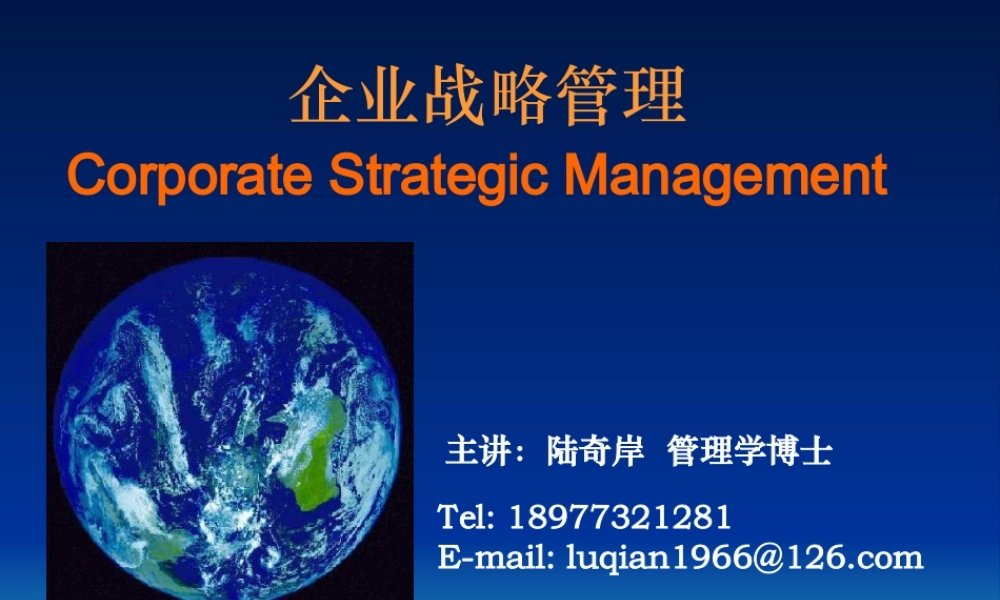 企业战略管理
Corporate Strategic Management

主讲：陆奇岸 管理学博士

Tel: 18977321281
E-mail: luqian1966@126.com